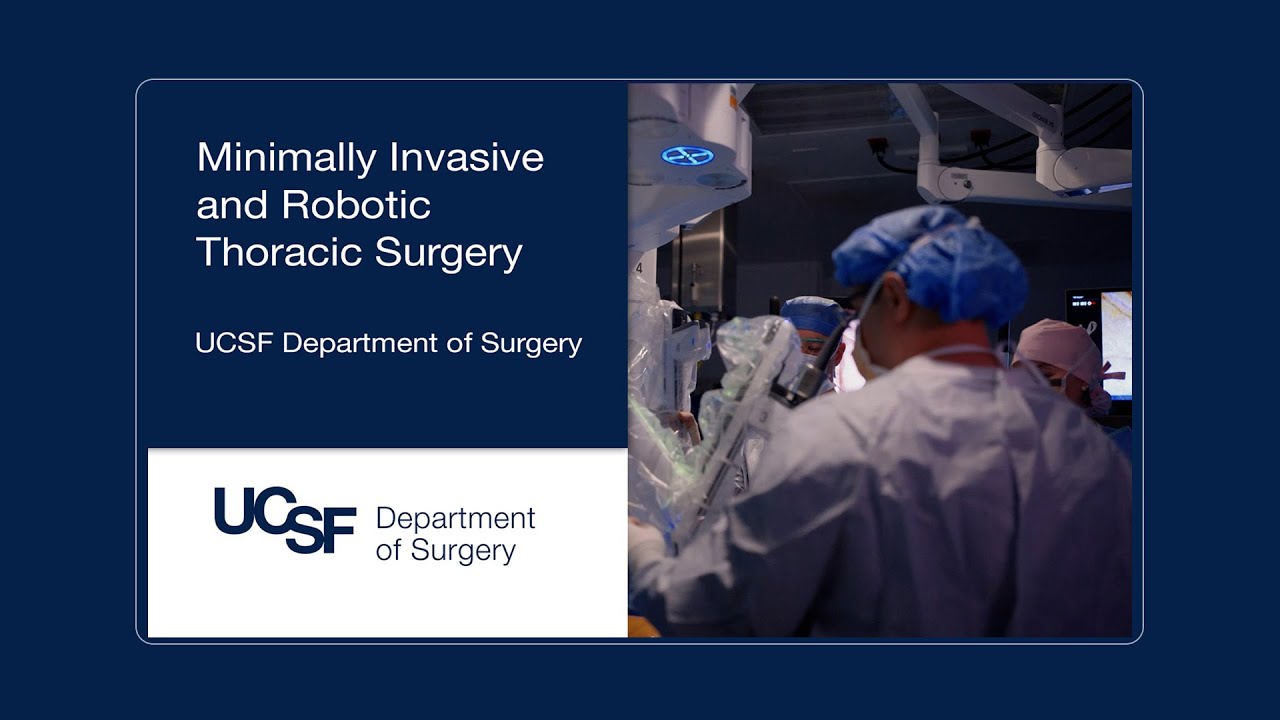 Minimally Invasive and Robotic Thoracic Surgery

UCSF Department of Surgery

UCSF Department of Surgery